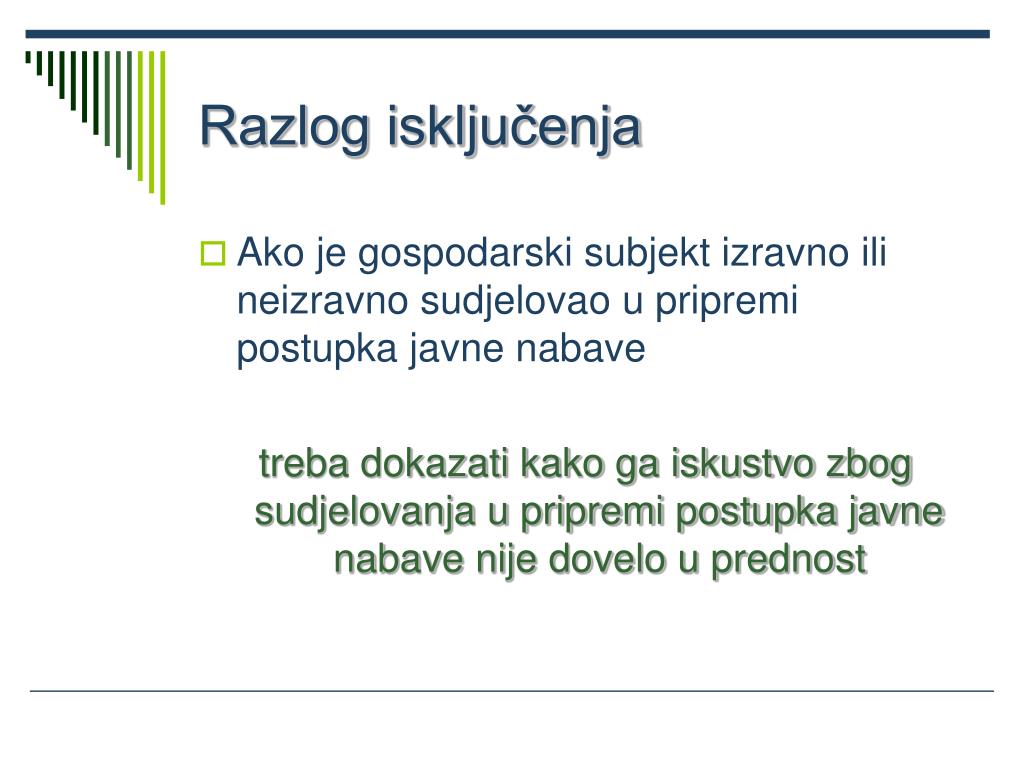 Razlog isključenja

Ako je gospodarski subjekt izravno ili neizravno sudjelovao u pripremi postupka javne nabave

treba dokazati kako ga iskustvo zbog sudjelovanja u pripremi postupka javne nabave nije dovelo u prednost